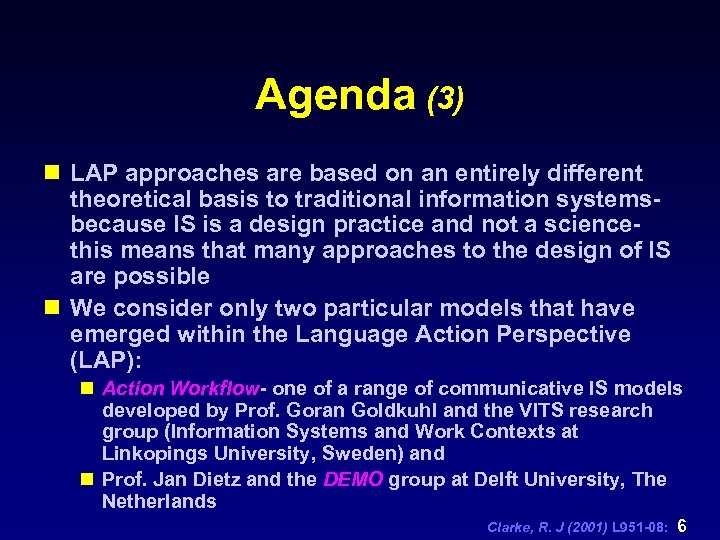 Agenda (3)

LAP approaches are based on an entirely different theoretical basis to traditional information systems- because IS is a design practice and not a science- this means that many approaches to the design of IS are possible

We consider only two particular models that have emerged within the Language Action Perspective (LAP):

Action Workflow- one of a range of communicative IS models developed by Prof. Goran Goldkuhl and the VITS research group (Information Systems and Work Contexts at Linkopings University, Sweden) and

Prof. Jan Dietz and the DEMO group at Delft University, The Netherlands

Clarke, R. J (2001) L951-08: 6